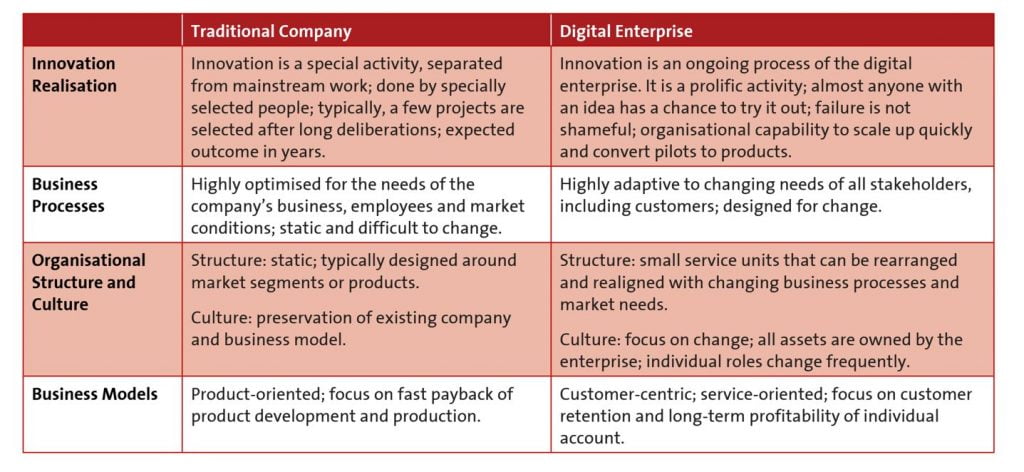 | | Traditional Company | Digital Enterprise |
|---|---|---|
| Innovation Realisation | Innovation is a special activity, separated from mainstream work; done by specially selected people; typically, a few projects are selected after long deliberations; expected outcome in years. | Innovation is an ongoing process of the digital enterprise. It is a prolific activity; almost anyone with an idea has a chance to try it out; failure is not shameful; organisational capability to scale up quickly and convert pilots to products. |
| Business Processes | Highly optimised for the needs of the company's business, employees and market conditions; static and difficult to change. | Highly adaptive to changing needs of all stakeholders, including customers; designed for change. |
| Organisational Structure and Culture | Structure: static; typically designed around market segments or products. Culture: preservation of existing company and business model. | Structure: small service units that can be rearranged and realigned with changing business processes and market needs. Culture: focus on change; all assets are owned by the enterprise; individual roles change frequently. |
| Business Models | Product-oriented; focus on fast payback of product development and production. | Customer-centric; service-oriented; focus on customer retention and long-term profitability of individual account. |